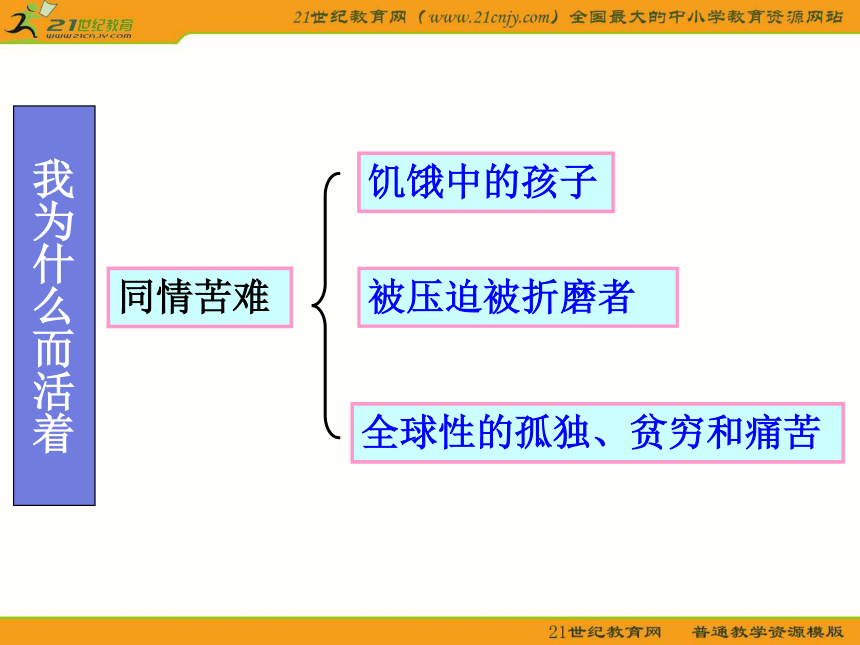 21世纪教育
www.21cnjy.com

21世纪教育网（www.21cnjy.com）全国最大的中小学教育资源网站

我为什么而活着

同情苦难

饥饿中的孩子

被压迫被折磨者

全球性的孤独、贫穷和痛苦

21世纪教育网　普通教学资源模版